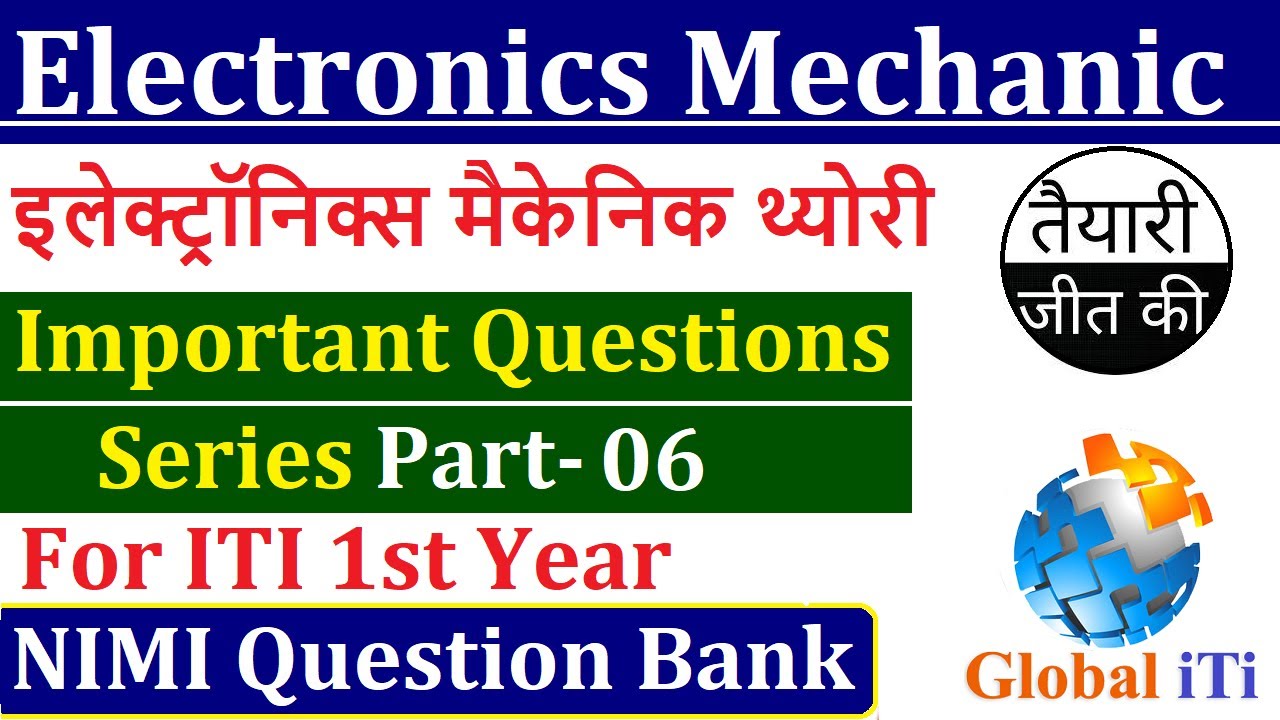 Electronics Mechanic

इलेक्ट्रॉनिक्स मैकेनिक थ्योरी

तैयारी
जीत की

Important Questions

Series Part- 06

For ITI 1st Year

NIMI Question Bank

Global iTi